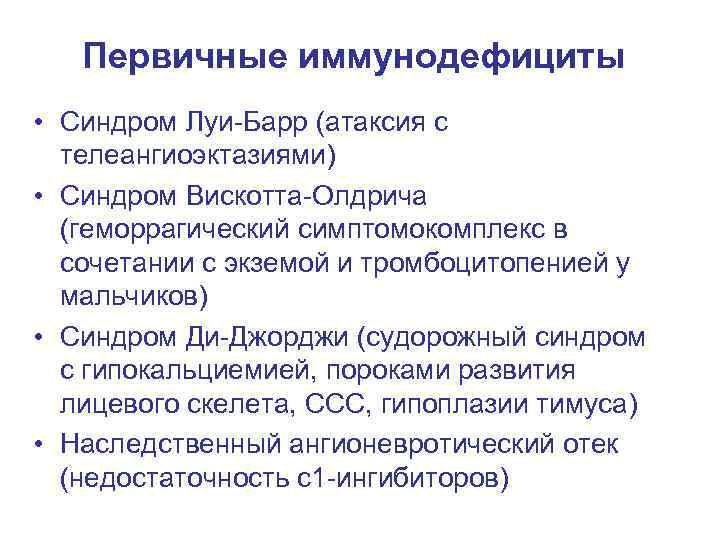 Первичные иммунодефициты

• Синдром Луи-Барр (атаксия с телеангиоэктазиями)
• Синдром Вискотта-Олдрича (геморрагический симптомокомплекс в сочетании с экземой и тромбоцитопенией у мальчиков)
• Синдром Ди-Джорджи (судорожный синдром с гипокальциемией, пороками развития лицевого скелета, ССС, гипоплазии тимуса)
• Наследственный ангионевротический отек (недостаточность с1-ингибиторов)